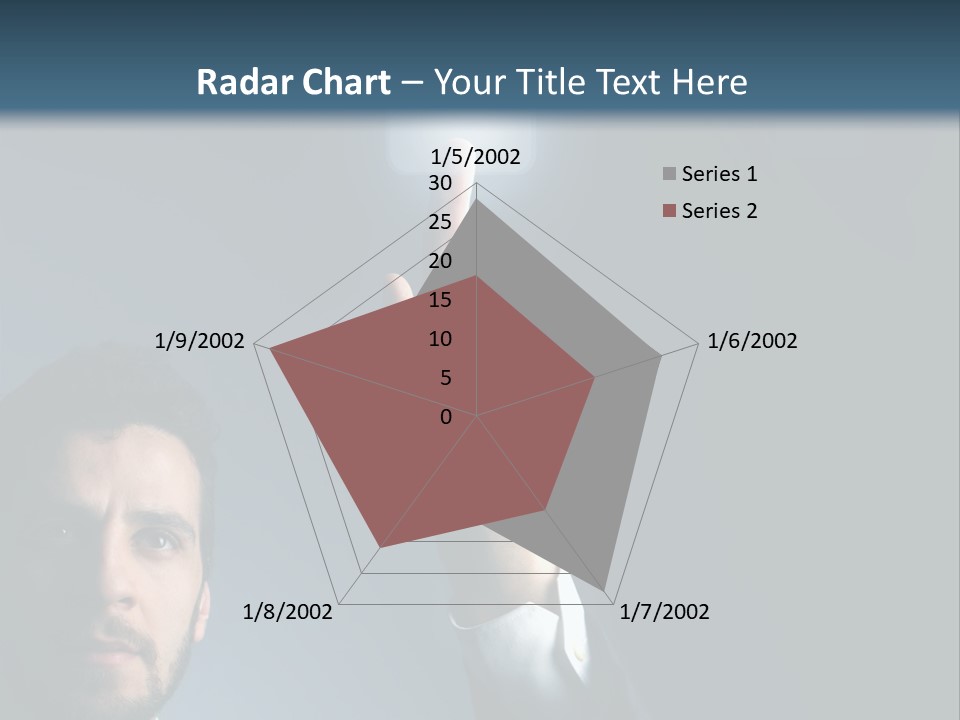 Radar Chart – Your Title Text Here

1/5/2002
30
25
20
15
10
5
0
1/6/2002
1/7/2002
1/8/2002
1/9/2002

Series 1
Series 2